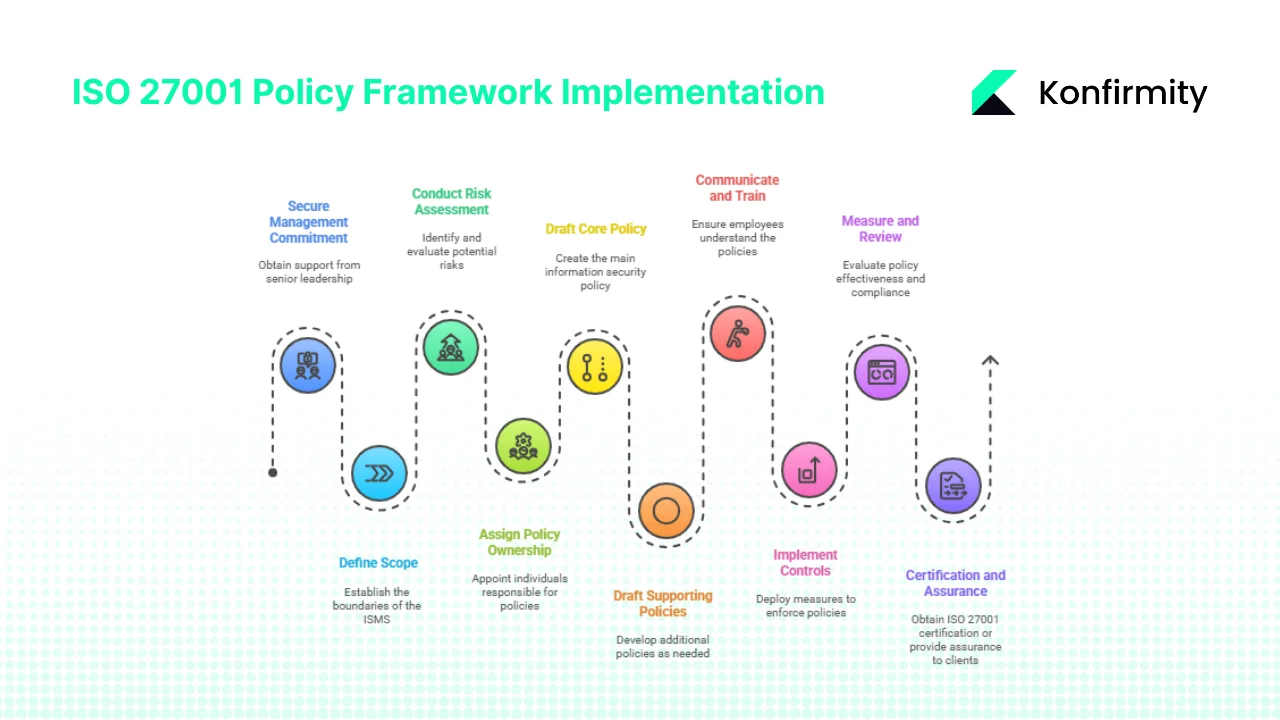 ISO 27001 Policy Framework Implementation

Konfirmity

Secure Management Commitment

Obtain support from senior leadership

Define Scope

Establish the boundaries of the ISMS

Conduct Risk Assessment

Identify and evaluate potential risks

Assign Policy Ownership

Appoint individuals responsible for policies

Draft Core Policy

Create the main information security policy

Draft Supporting Policies

Develop additional policies as needed

Communicate and Train

Ensure employees understand the policies

Implement Controls

Deploy measures to enforce policies

Measure and Review

Evaluate policy effectiveness and compliance

Certification and Assurance

Obtain ISO 27001 certification or provide assurance to clients